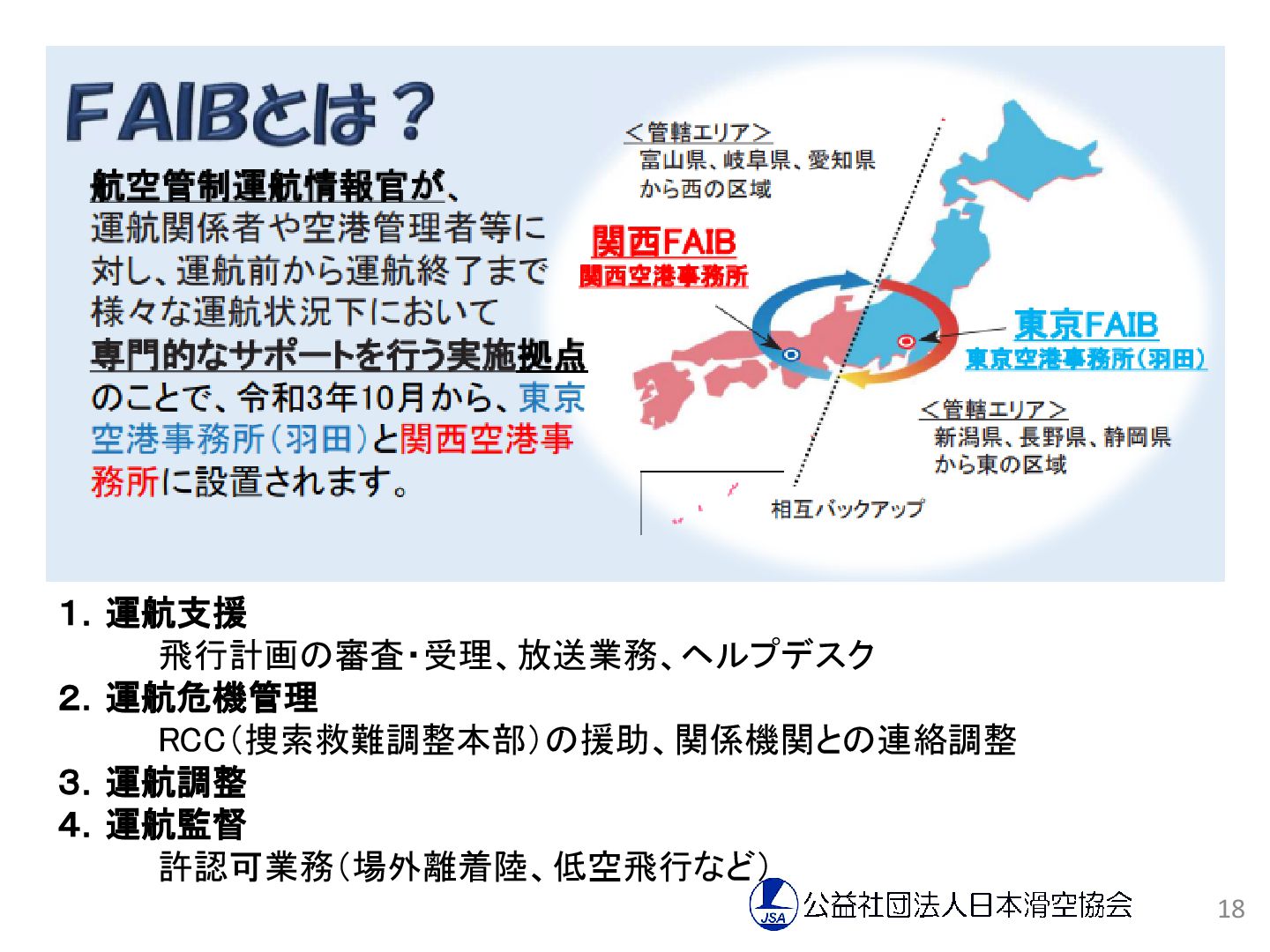 FAIBとは？

航空管制運航情報官が、運航関係者や空港管理者等に対し、運航前から運航終了まで様々な運航状況下において専門的なサポートを行う実施拠点のことで、令和3年10月から、東京空港事務所（羽田）と関西空港事務所に設置されます。

＜管轄エリア＞
富山県、岐阜県、愛知県から西の区域

関西FAIB
関西空港事務所

東京FAIB
東京空港事務所（羽田）

＜管轄エリア＞
新潟県、長野県、静岡県から東の区域

相互バックアップ

1. 運航支援
飛行計画の審査・受理、放送業務、ヘルプデスク
2. 運航危機管理
RCC（捜索救難調整本部）の援助、関係機関との連絡調整
3. 運航調整
4. 運航監督
許認可業務（場外離着陸、低空飛行など）

JSA 公益社団法人日本滑空協会

18